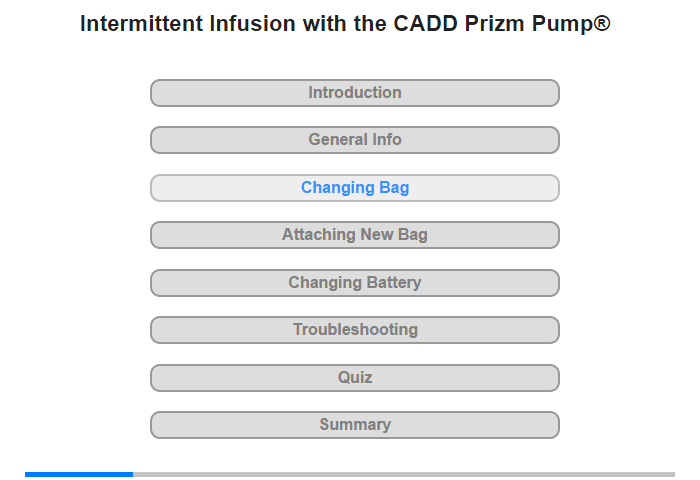 Intermittent Infusion with the CADD Prizm Pump®

Introduction

General Info

Changing Bag

Attaching New Bag

Changing Battery

Troubleshooting

Quiz

Summary